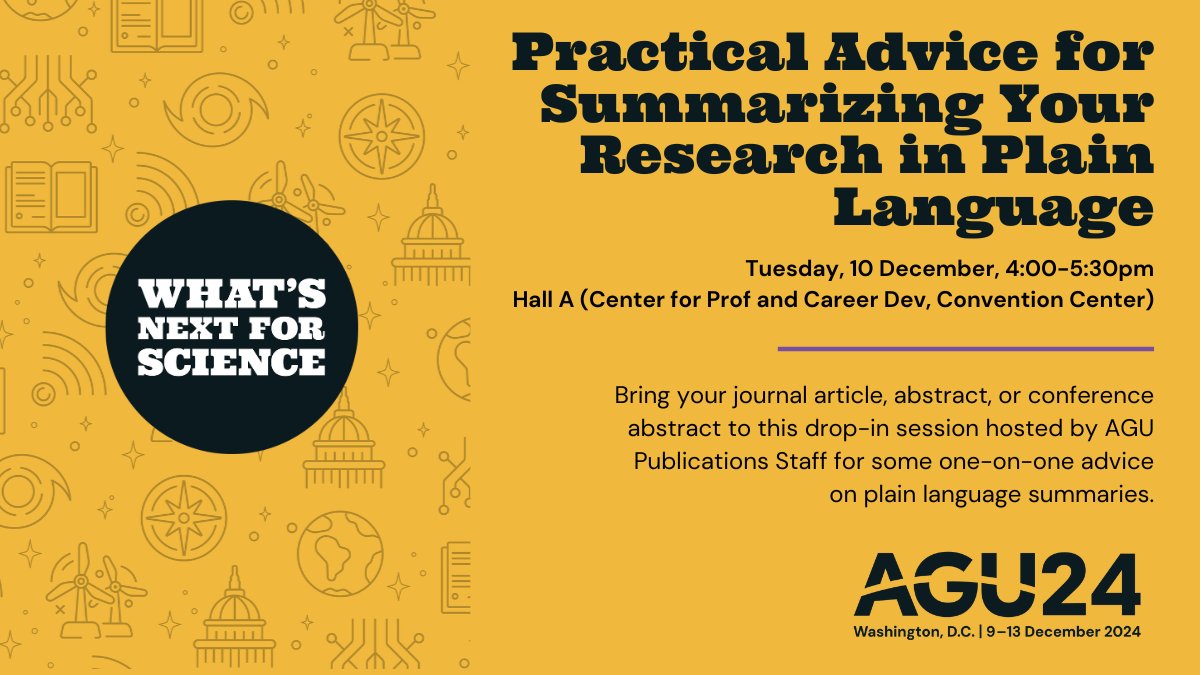 WHAT'S NEXT FOR SCIENCE

Practical Advice for Summarizing Your Research in Plain Language

Tuesday, 10 December, 4:00-5:30pm
Hall A (Center for Prof and Career Dev, Convention Center)

Bring your journal article, abstract, or conference abstract to this drop-in session hosted by AGU Publications Staff for some one-on-one advice on plain language summaries.

AGU24
Washington, D.C. | 9–13 December 2024